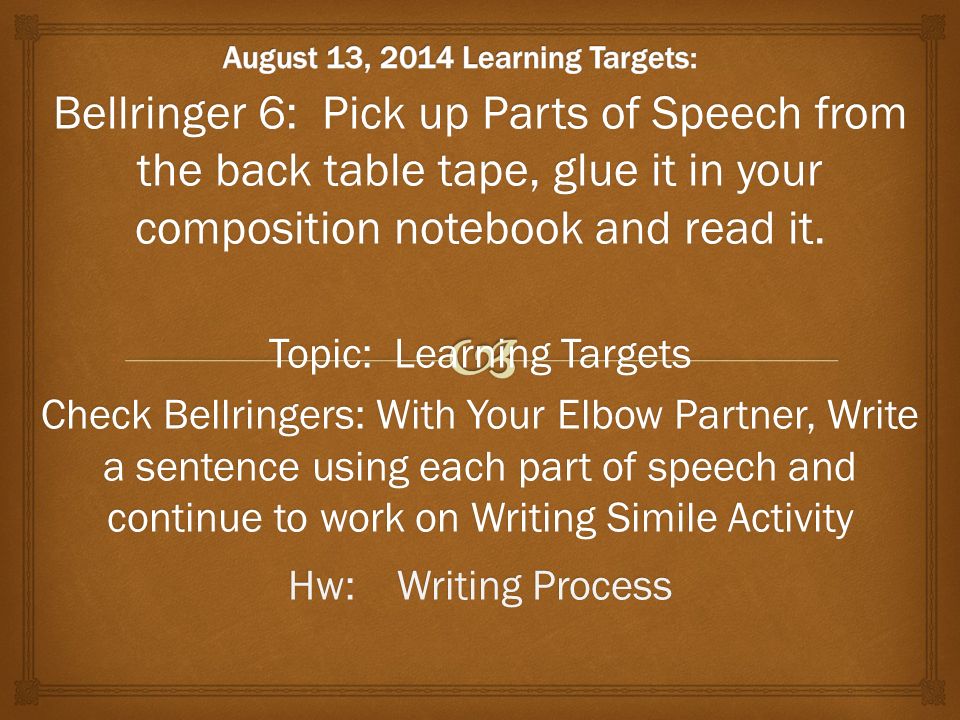 August 13, 2014 Learning Targets:

Bellringer 6: Pick up Parts of Speech from the back table tape, glue it in your composition notebook and read it.

Topic: Learning Targets

Check Bellringers: With Your Elbow Partner, Write a sentence using each part of speech and continue to work on Writing Simile Activity

Hw: Writing Process